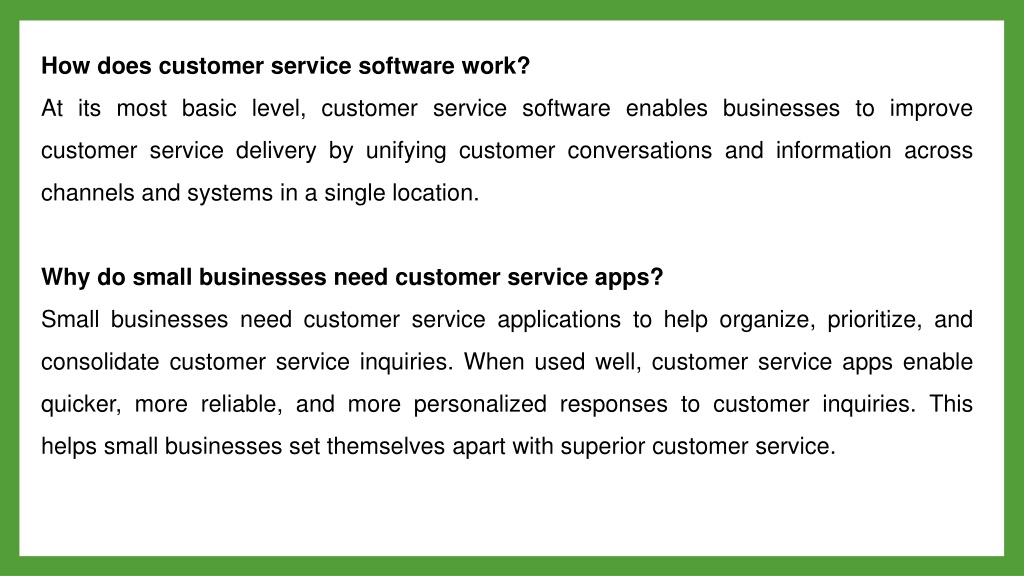 How does customer service software work?
At its most basic level, customer service software enables businesses to improve customer service delivery by unifying customer conversations and information across channels and systems in a single location.

Why do small businesses need customer service apps?
Small businesses need customer service applications to help organize, prioritize, and consolidate customer service inquiries. When used well, customer service apps enable quicker, more reliable, and more personalized responses to customer inquiries. This helps small businesses set themselves apart with superior customer service.